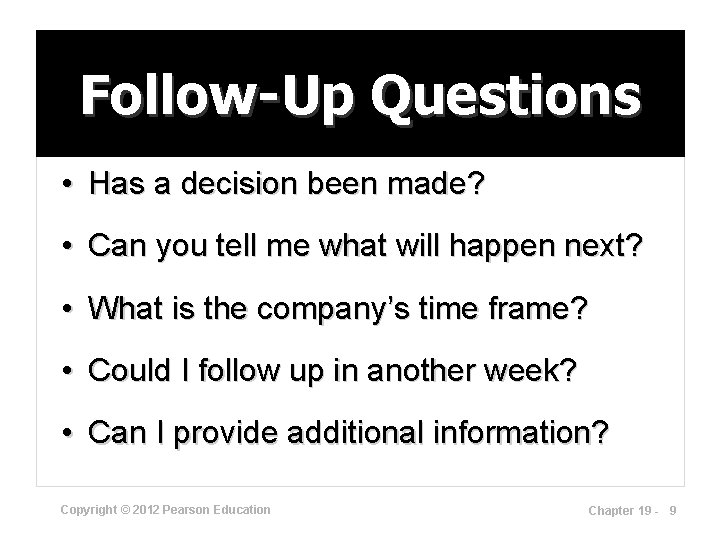 Follow-Up Questions

• Has a decision been made?

• Can you tell me what will happen next?

• What is the company's time frame?

• Could I follow up in another week?

• Can I provide additional information?

Copyright © 2012 Pearson Education

Chapter 19 - 9